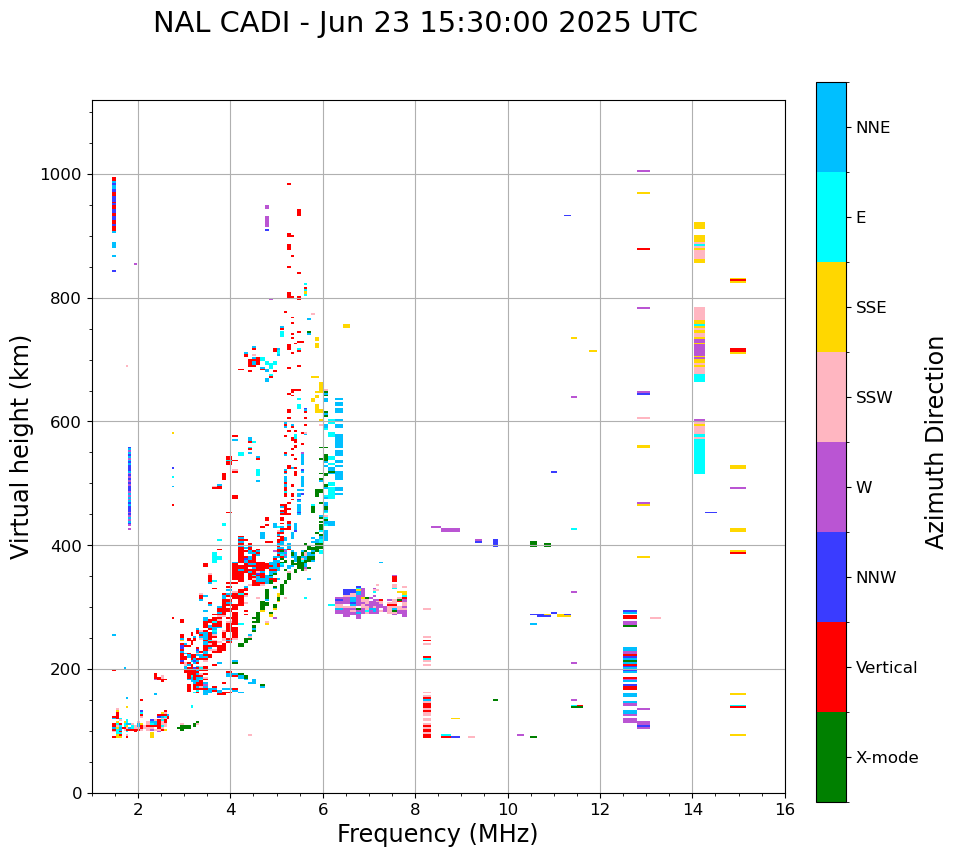 NAL CADI - Jun 23 15:30:00 2025 UTC

Virtual height (km)

1000
800
600
400
200
0

2
4
6
8
10
12
14
16

Frequency (MHz)

NNE
E
SSE
SSW
W
NNW
Vertical
X-mode

Azimuth Direction